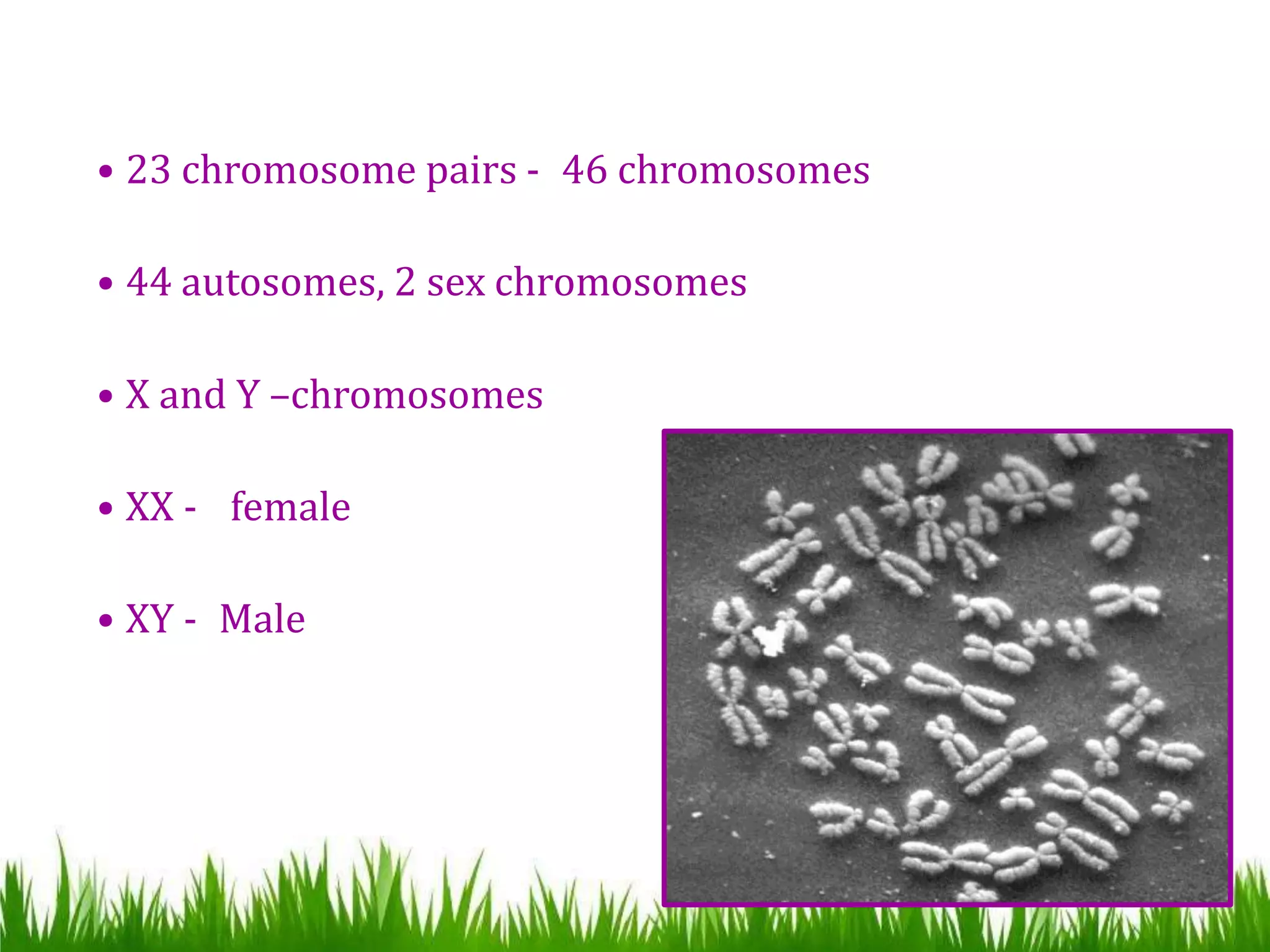 • 23 chromosome pairs - 46 chromosomes

• 44 autosomes, 2 sex chromosomes

• X and Y –chromosomes

• XX - female

• XY - Male